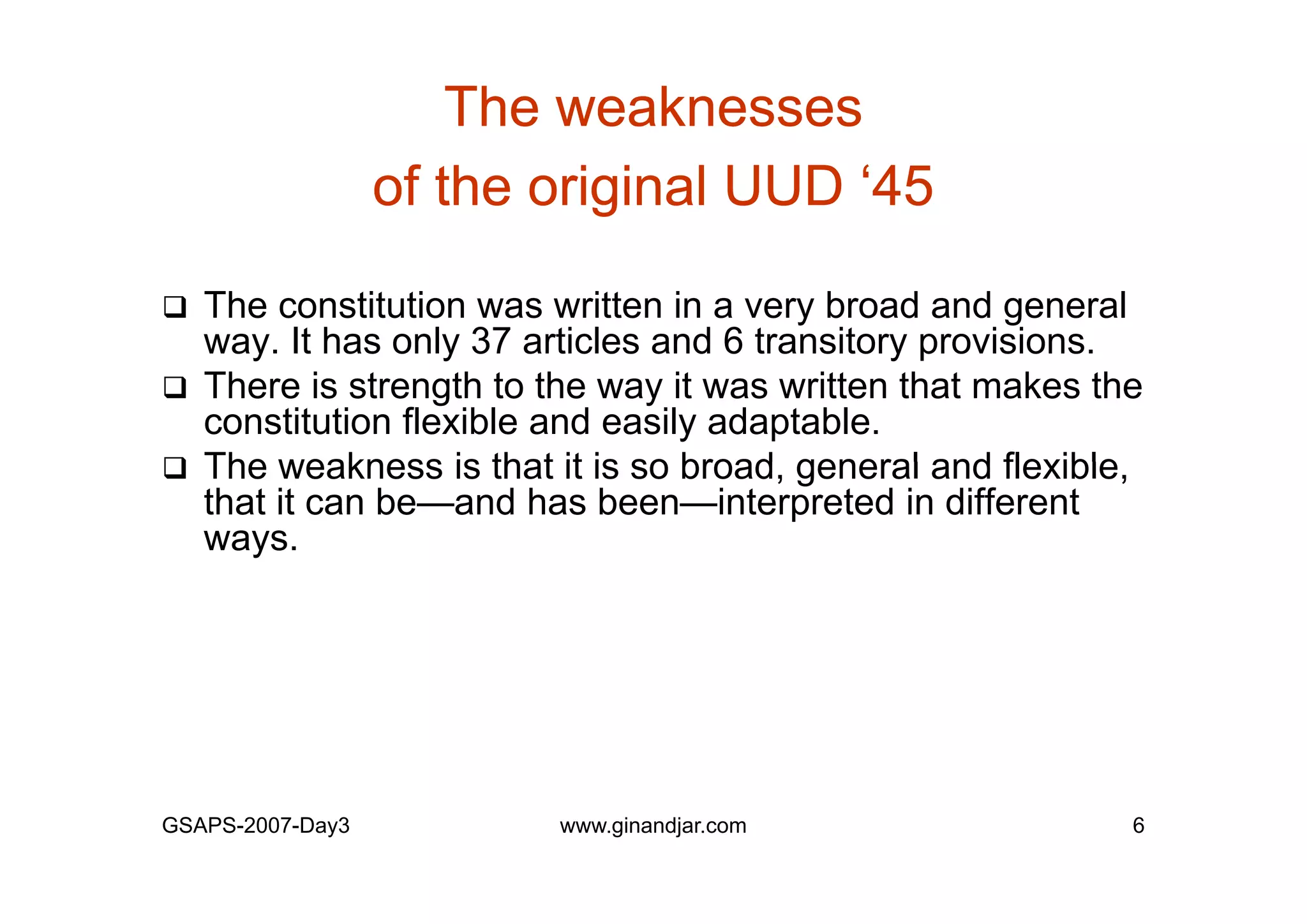 The weaknesses
of the original UUD ‘45

❑ The constitution was written in a very broad and general way. It has only 37 articles and 6 transitory provisions.

❑ There is strength to the way it was written that makes the constitution flexible and easily adaptable.

❑ The weakness is that it is so broad, general and flexible, that it can be—and has been—interpreted in different ways.

GSAPS-2007-Day3 www.ginandjar.com 6